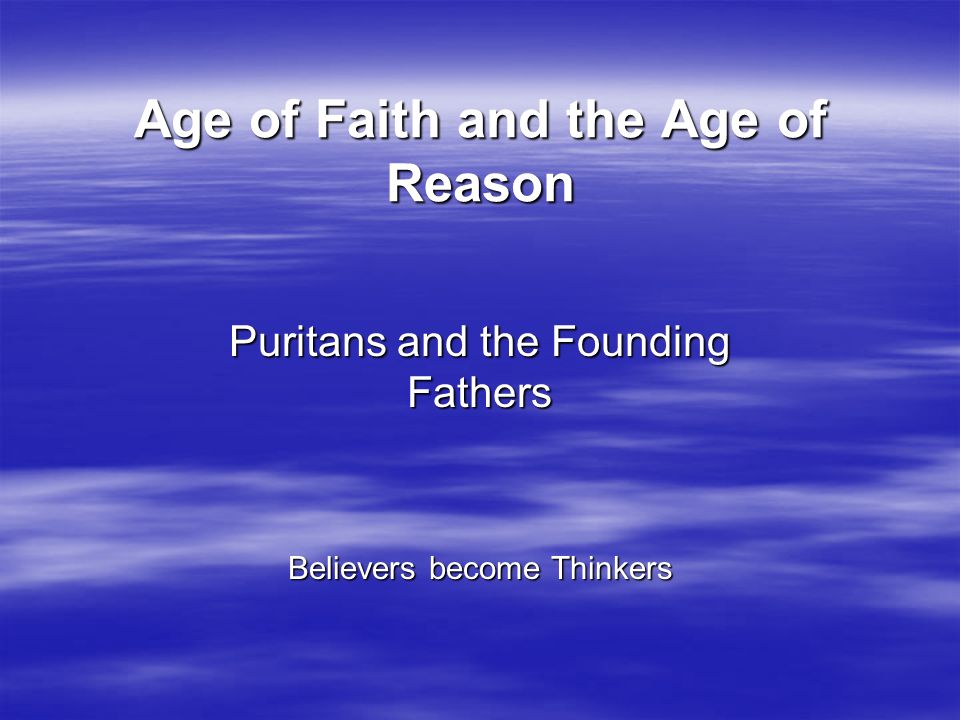 Age of Faith and the Age of Reason

Puritans and the Founding Fathers

Believers become Thinkers